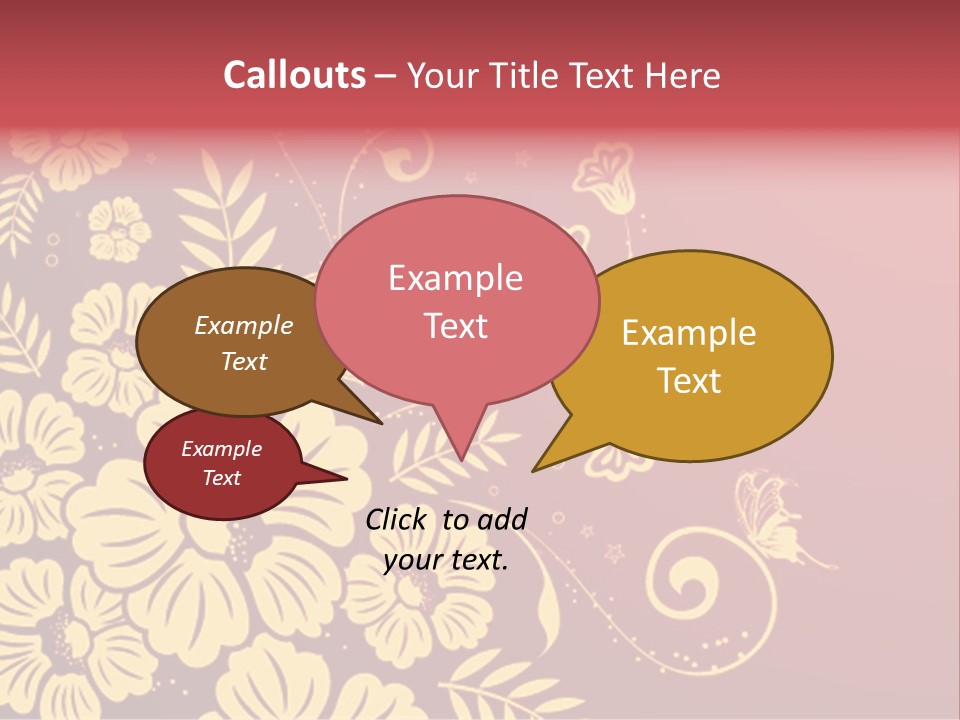 Callouts – Your Title Text Here

Example Text

Example Text

Example Text

Example Text

Click to add your text.